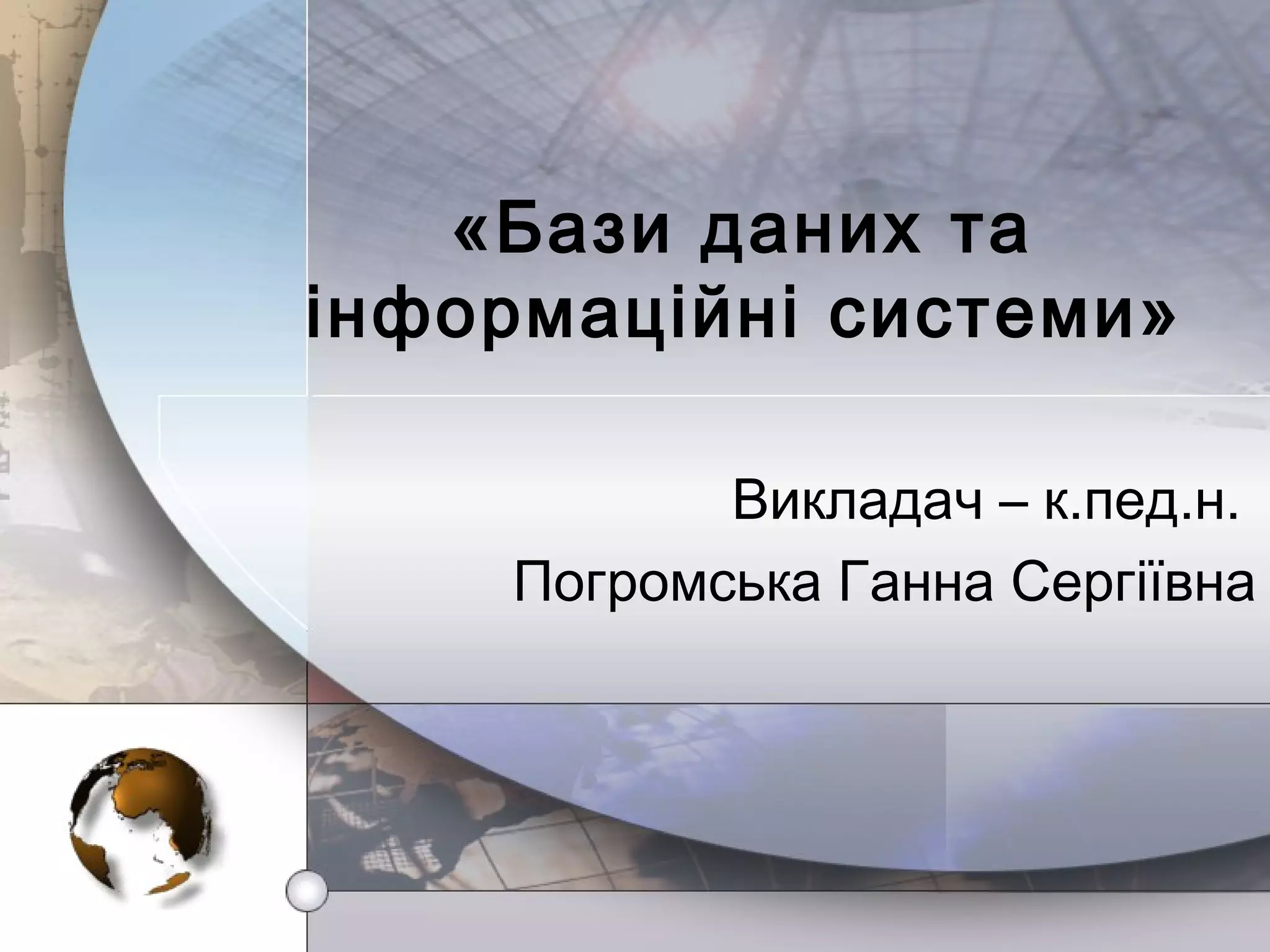 «Бази даних та інформаційні системи»

Викладач – к.пед.н.

Погромська Ганна Сергіївна